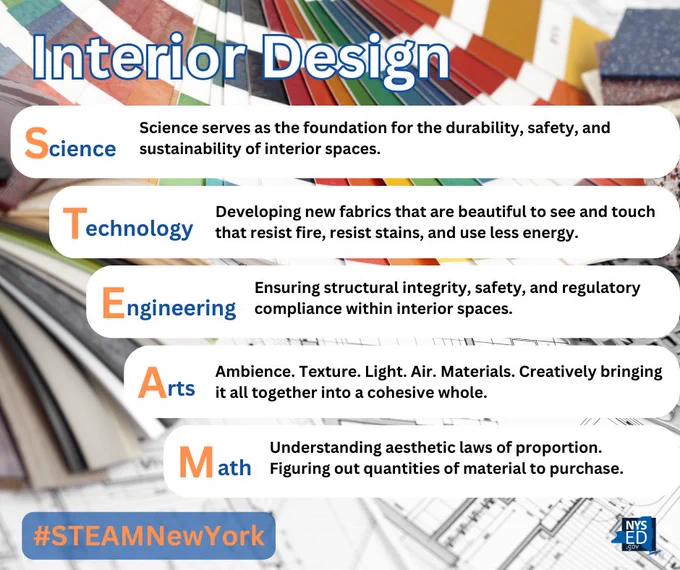 Interior Design

Science
Science serves as the foundation for the durability, safety, and sustainability of interior spaces.

Technology
Developing new fabrics that are beautiful to see and touch that resist fire, resist stains, and use less energy.

Engineering
Ensuring structural integrity, safety, and regulatory compliance within interior spaces.

Arts
Ambience. Texture. Light. Air. Materials. Creatively bringing it all together into a cohesive whole.

Math
Understanding aesthetic laws of proportion. Figuring out quantities of material to purchase.

#STEAMNewYork

NYS ED .gov